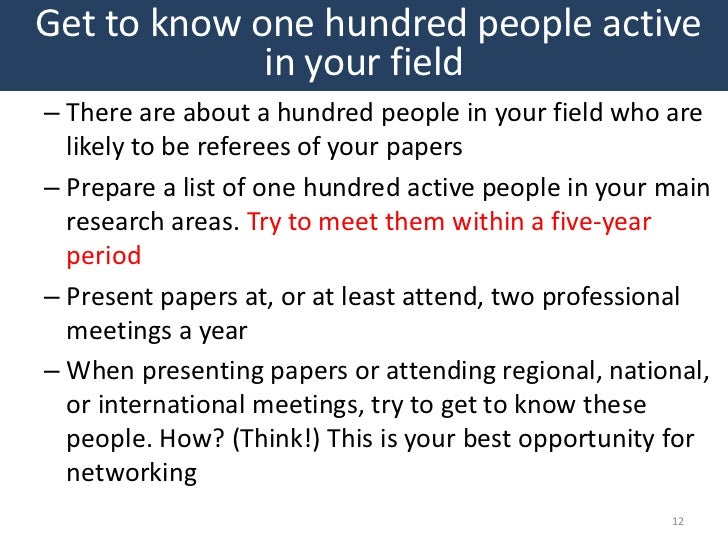 Get to know one hundred people active in your field

– There are about a hundred people in your field who are likely to be referees of your papers

– Prepare a list of one hundred active people in your main research areas. Try to meet them within a five-year period

– Present papers at, or at least attend, two professional meetings a year

– When presenting papers or attending regional, national, or international meetings, try to get to know these people. How? (Think!) This is your best opportunity for networking

12